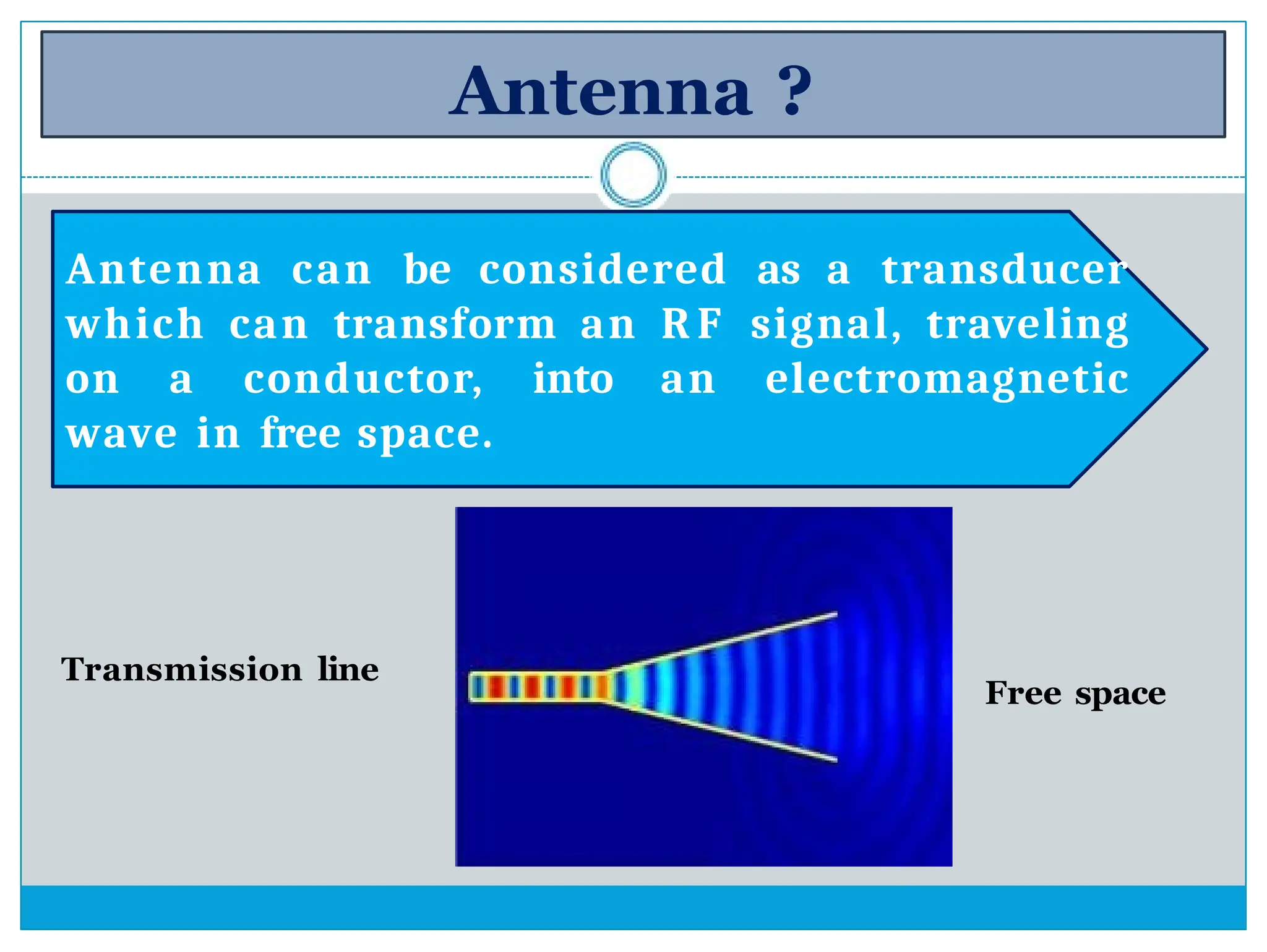 Antenna ?

Antenna can be considered as a transducer which can transform an RF signal, traveling on a conductor, into an electromagnetic wave in free space.

Transmission line

Free space